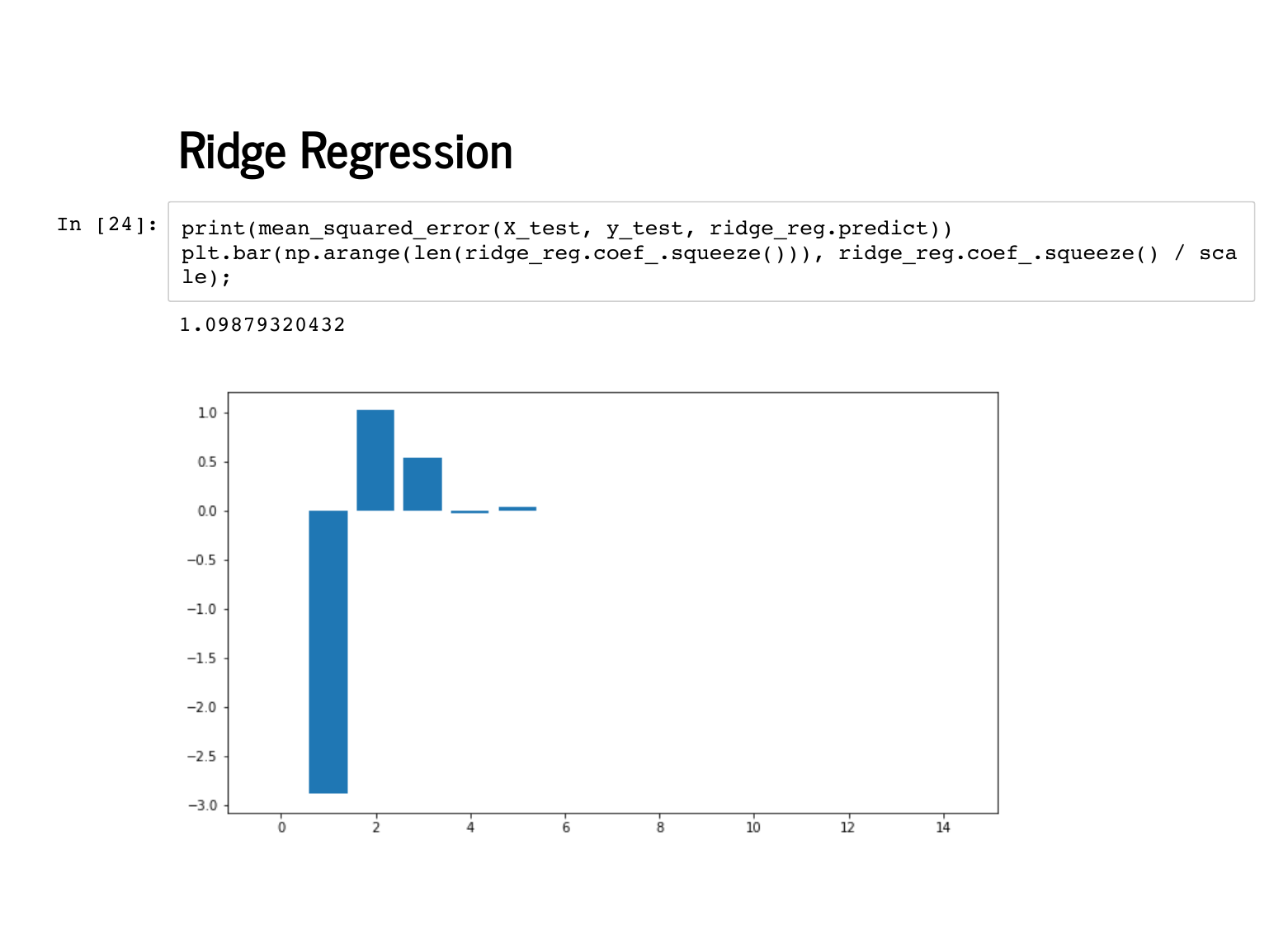 Ridge Regression

In [24]: print(mean_squared_error(X_test, y_test, ridge_reg.predict))
plt.bar(np.arange(len(ridge_reg.coef_.squeeze())), ridge_reg.coef_.squeeze() / scale);

1.09879320432

1.0
0.5
0.0
−0.5
−1.0
−1.5
−2.0
−2.5
−3.0

0 2 4 6 8 10 12 14